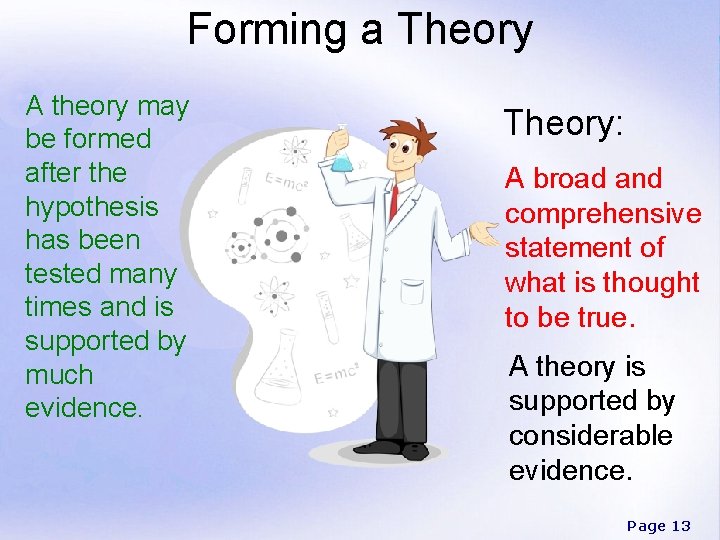 Forming a Theory

A theory may be formed after the hypothesis has been tested many times and is supported by much evidence.

$E=mc^2$

$E=mc^2$

Theory:

A broad and comprehensive statement of what is thought to be true.

A theory is supported by considerable evidence.

Page 13